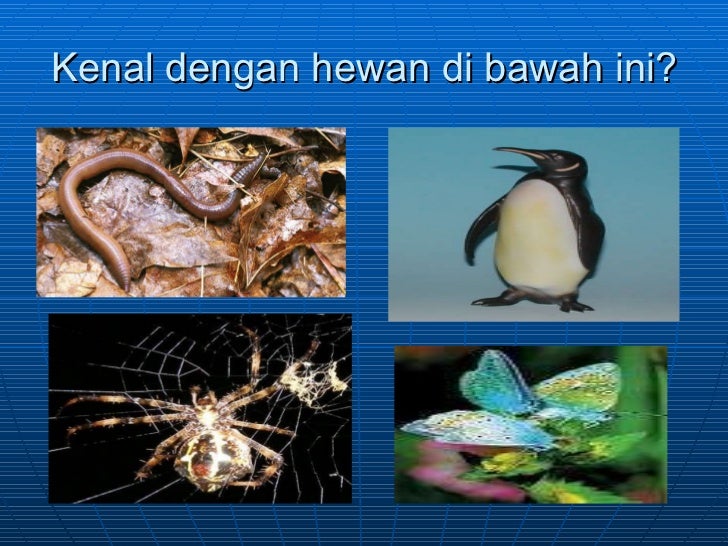 Kenal dengan hewan di bawah ini?